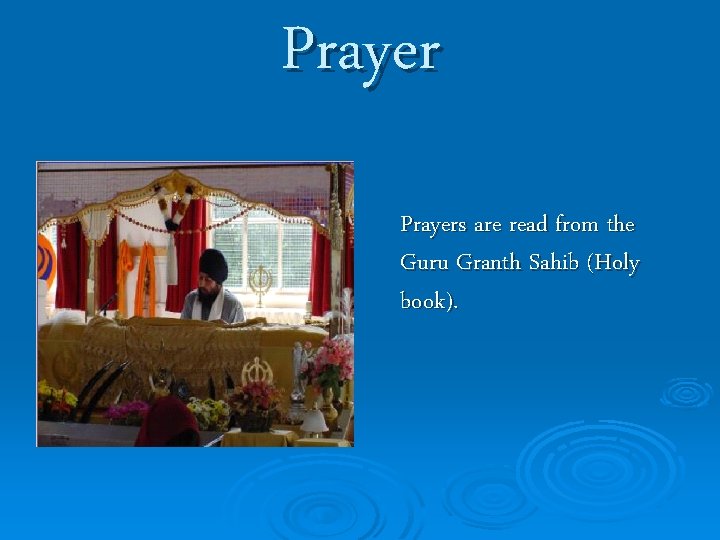 Prayer

Prayers are read from the Guru Granth Sahib (Holy book).